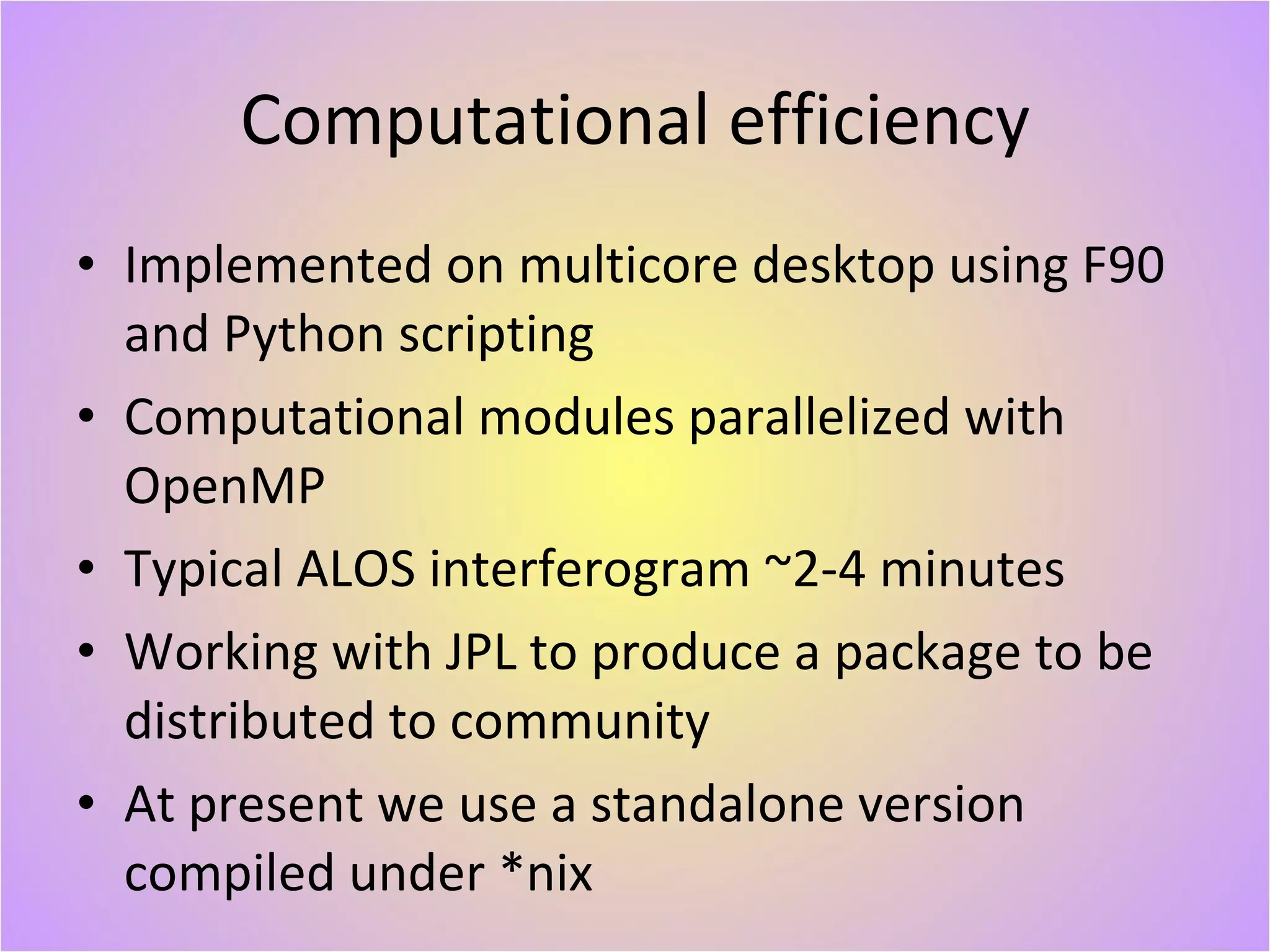 Computational efficiency

• Implemented on multicore desktop using F90 and Python scripting
• Computational modules parallelized with OpenMP
• Typical ALOS interferogram ~2-4 minutes
• Working with JPL to produce a package to be distributed to community
• At present we use a standalone version compiled under *nix